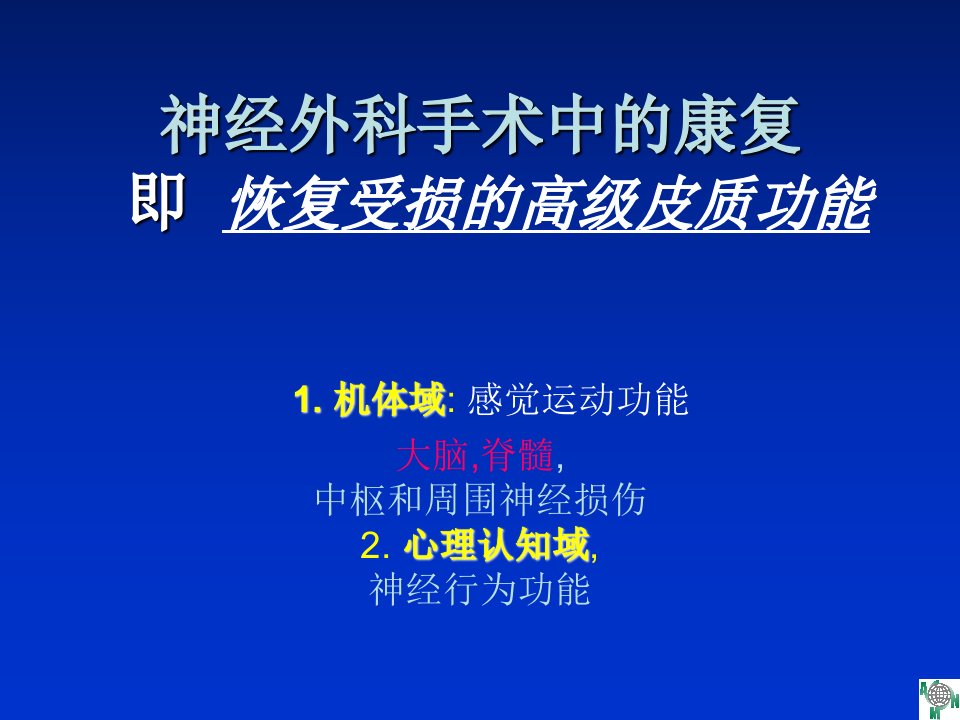 神经外科手术中的康复

即 恢复受损的高级皮质功能

1.机体域:感觉运动功能

大脑,脊髓,

中枢和周围神经损伤

2.心理认知域,

神经行为功能